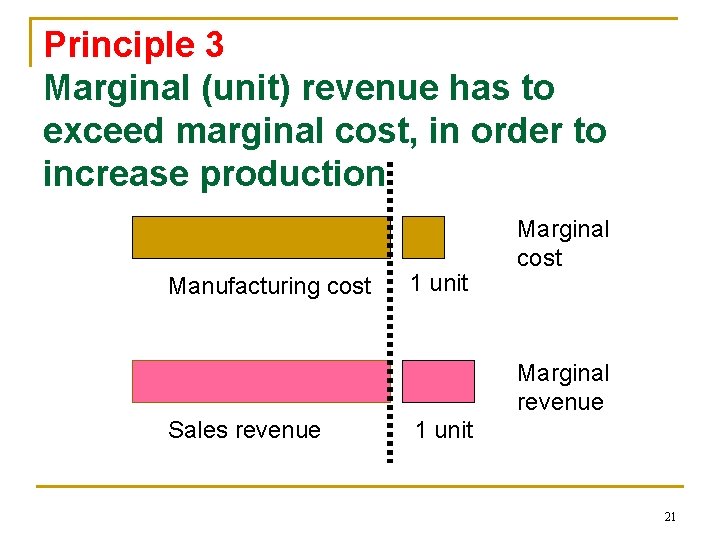 Principle 3
Marginal (unit) revenue has to exceed marginal cost, in order to increase production

Manufacturing cost

1 unit

Marginal cost

Sales revenue

1 unit

Marginal revenue

21